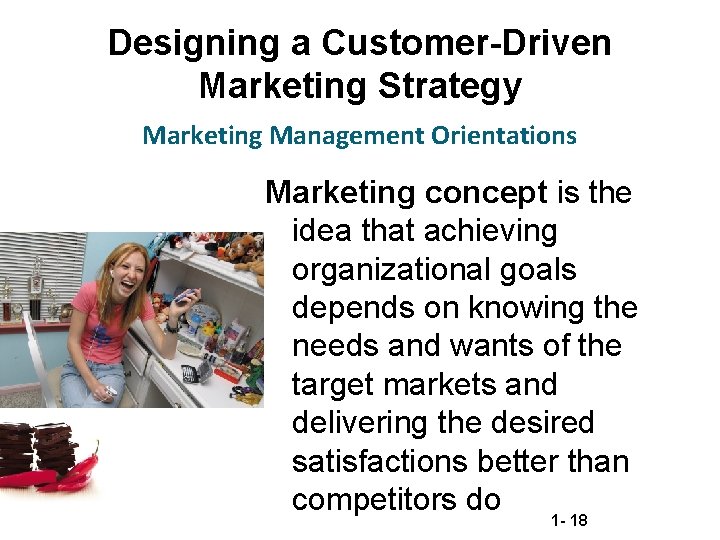 Designing a Customer-Driven Marketing Strategy

Marketing Management Orientations

Marketing concept is the idea that achieving organizational goals depends on knowing the needs and wants of the target markets and delivering the desired satisfactions better than competitors do

1- 18